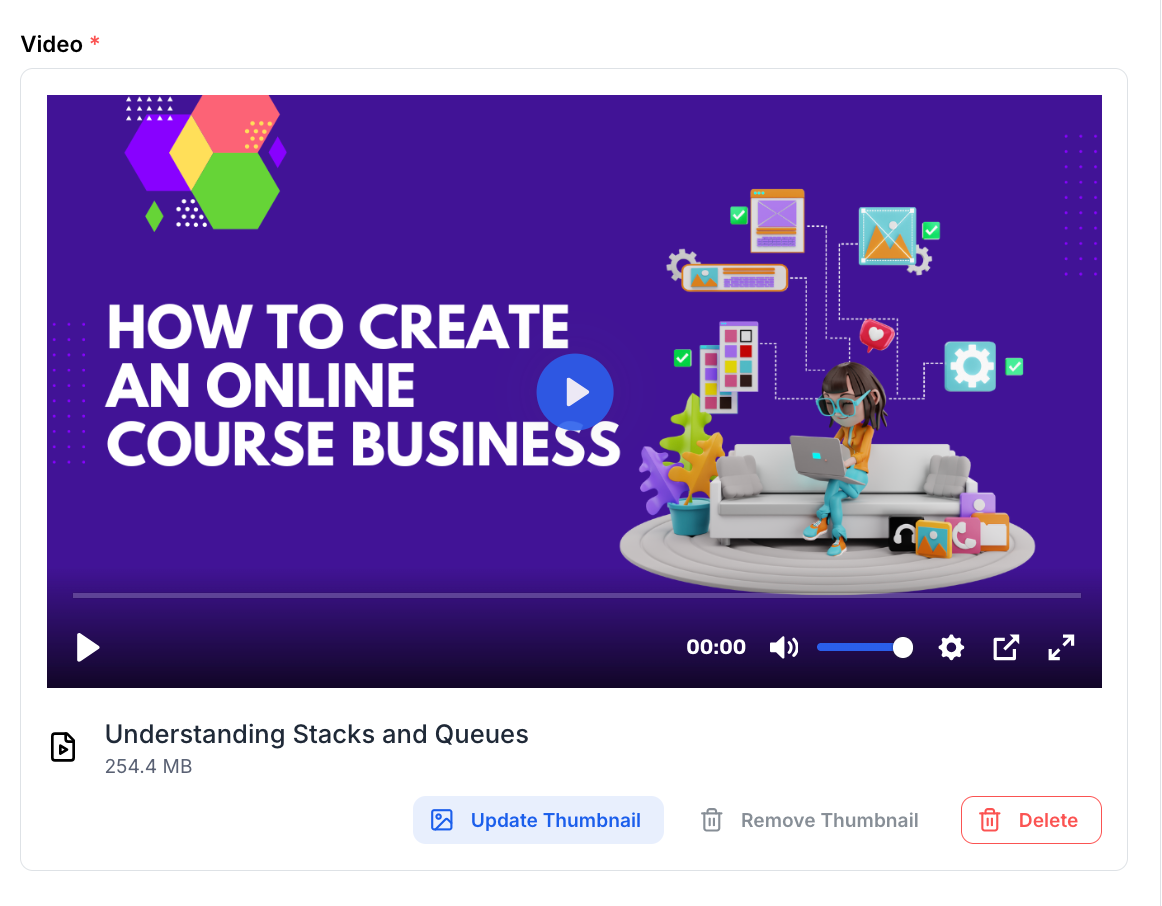 Video *

HOW TO CREATE AN ONLINE COURSE BUSINESS

00:00

Understanding Stacks and Queues
254.4 MB

Update Thumbnail
Remove Thumbnail
Delete